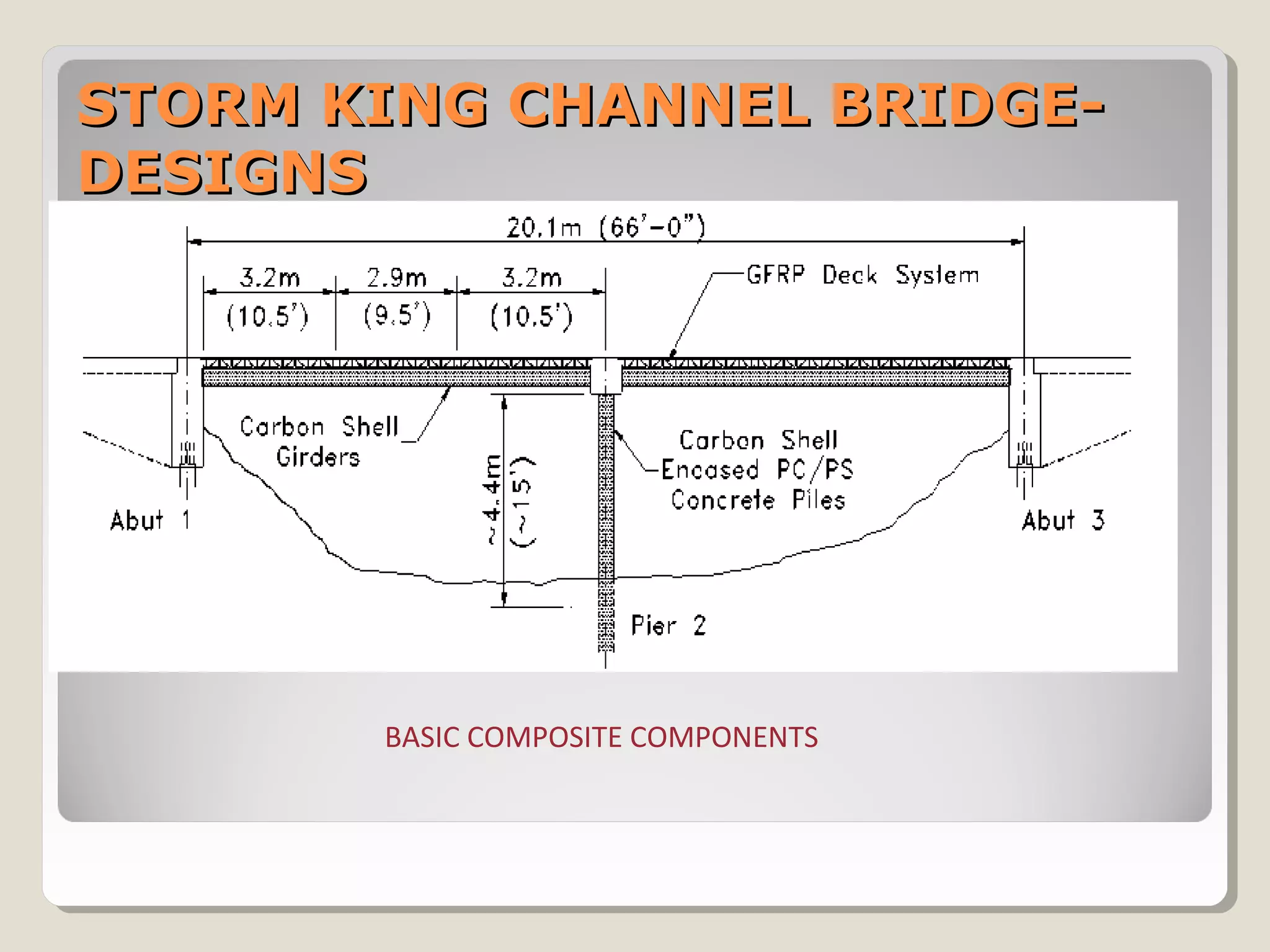 STORM KING CHANNEL BRIDGE-DESIGNS

20.1m (66'-0")

3.2m (10.5')

2.9m (9.5')

3.2m (10.5')

GFRP Deck System

Carbon Shell Girders

~4.4m (~15')

Carbon Shell Encased PC/PS Concrete Piles

Abut 1

Abut 3

Pier 2

BASIC COMPOSITE COMPONENTS